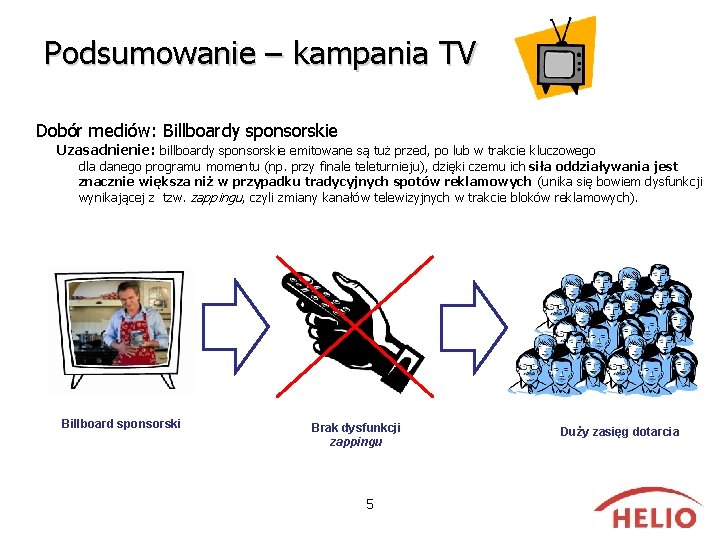 Podsumowanie – kampania TV

Dobór mediów: Billboardy sponsorskie

Uzasadnienie: billboardy sponsorskie emitowane są tuż przed, po lub w trakcie kluczowego dla danego programu momentu (np. przy finale teleturnieju), dzięki czemu ich siła oddziaływania jest znacznie większa niż w przypadku tradycyjnych spotów reklamowych (unika się bowiem dysfunkcji wynikającej z tzw. zappingu, czyli zmiany kanałów telewizyjnych w trakcie bloków reklamowych).

Billboard sponsorski

Brak dysfunkcji zappingu

Duży zasięg dotarcia

5

HELIO